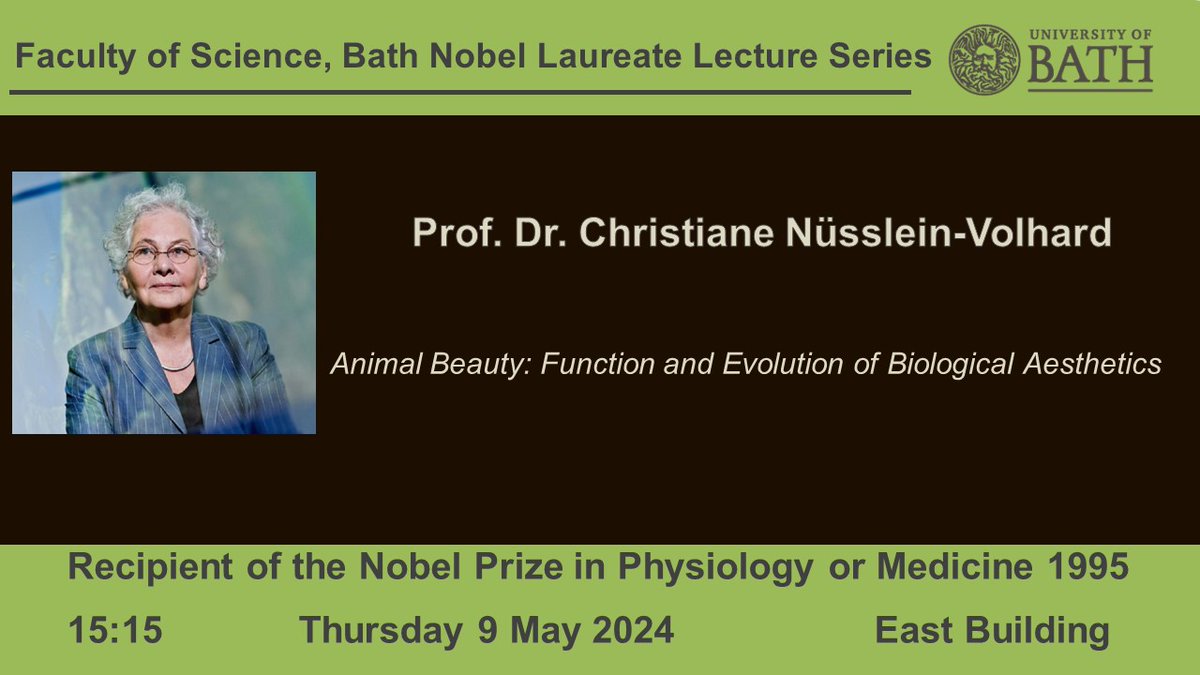 Faculty of Science, Bath Nobel Laureate Lecture Series

UNIVERSITY OF BATH

Prof. Dr. Christiane Nüsslein-Volhard

Animal Beauty: Function and Evolution of Biological Aesthetics

Recipient of the Nobel Prize in Physiology or Medicine 1995

15:15 Thursday 9 May 2024 East Building